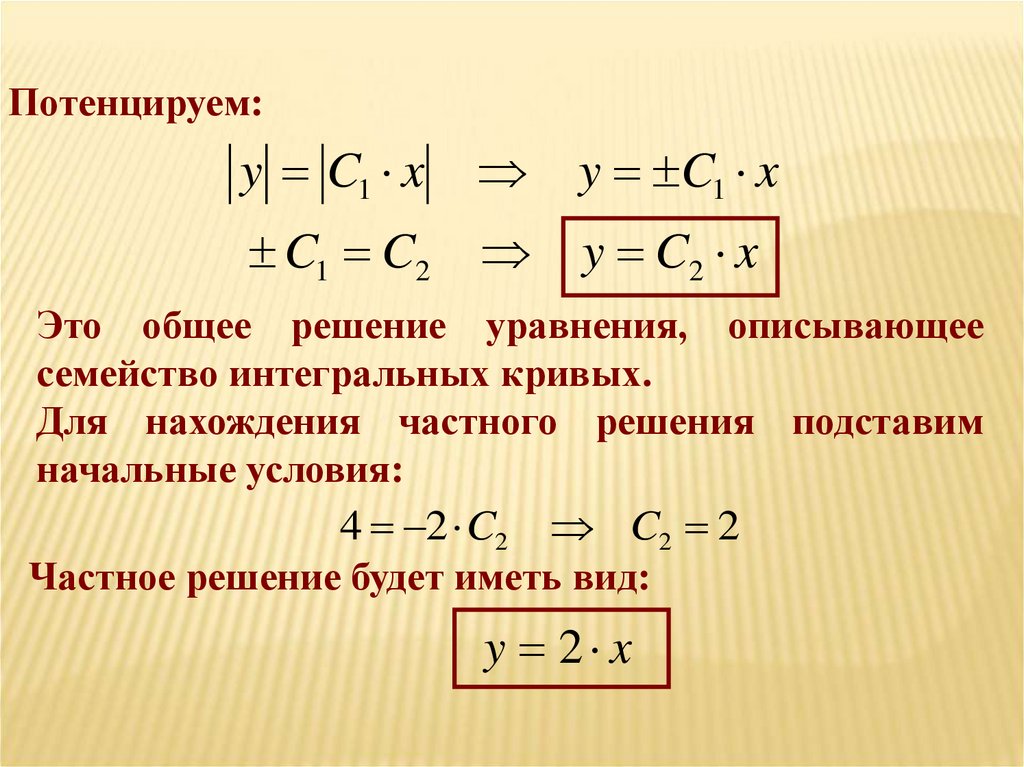 Потенцируем:

$|y| = |C_1 \cdot x| \quad \Rightarrow \quad y = \pm C_1 \cdot x$

$\pm C_1 = C_2 \quad \Rightarrow \quad y = C_2 \cdot x$

Это общее решение уравнения, описывающее семейство интегральных кривых.

Для нахождения частного решения подставим начальные условия:

$4 = -2 \cdot C_2 \quad \Rightarrow \quad C_2 = 2$

Частное решение будет иметь вид:

$y = 2 \cdot x$